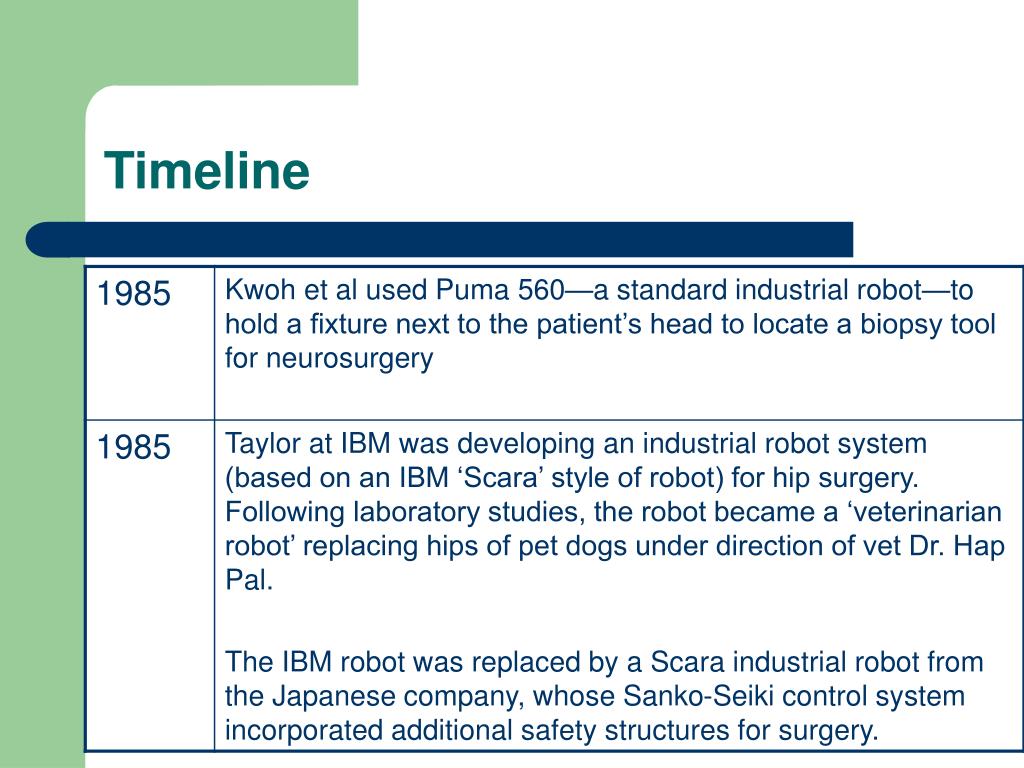 Timeline

| | |
|---|---|
| 1985 | Kwoh et al used Puma 560—a standard industrial robot—to hold a fixture next to the patient’s head to locate a biopsy tool for neurosurgery |
| 1985 | Taylor at IBM was developing an industrial robot system (based on an IBM ‘Scara’ style of robot) for hip surgery. Following laboratory studies, the robot became a ‘veterinarian robot’ replacing hips of pet dogs under direction of vet Dr. Hap Pal.<br><br>The IBM robot was replaced by a Scara industrial robot from the Japanese company, whose Sanko-Seiki control system incorporated additional safety structures for surgery. |